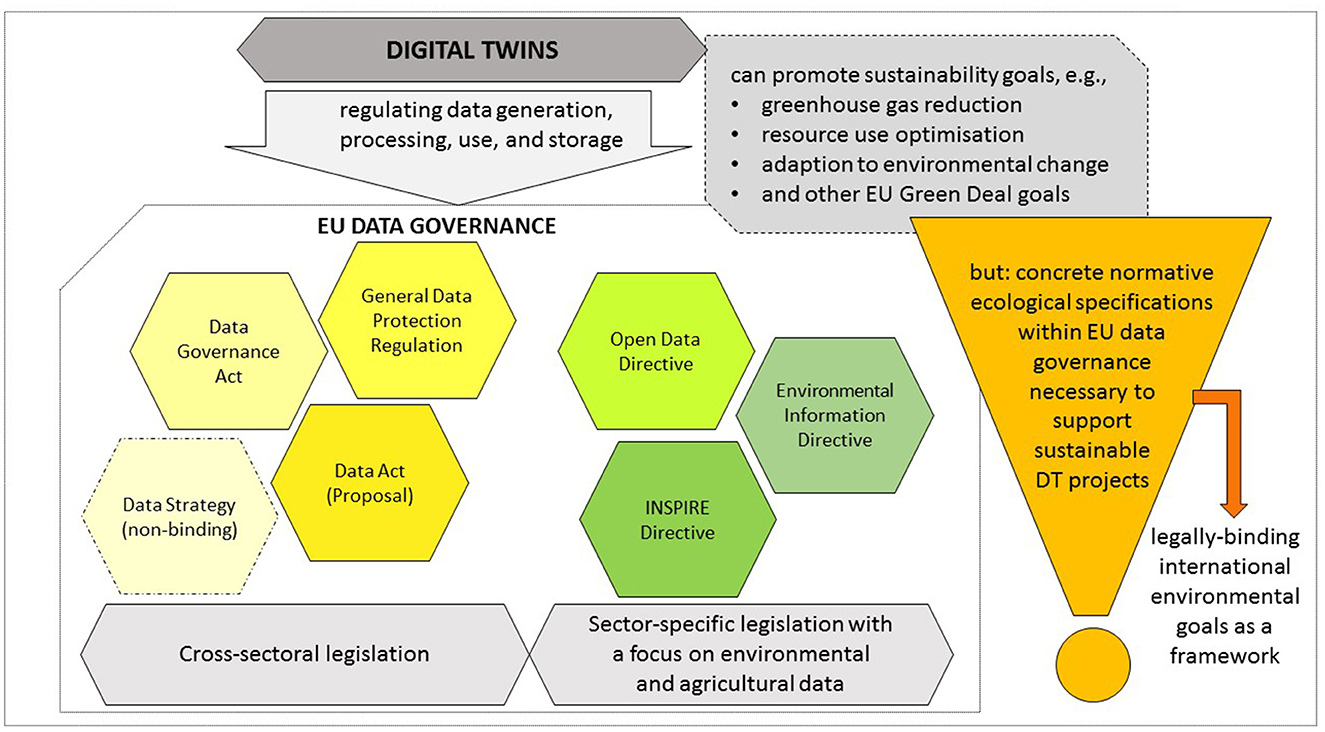 DIGITAL TWINS

regulating data generation, processing, use, and storage

can promote sustainability goals, e.g.,
• greenhouse gas reduction
• resource use optimisation
• adaption to environmental change
• and other EU Green Deal goals

EU DATA GOVERNANCE

Data Governance Act

General Data Protection Regulation

Data Strategy (non-binding)

Data Act (Proposal)

Open Data Directive

Environmental Information Directive

INSPIRE Directive

Cross-sectoral legislation

Sector-specific legislation with a focus on environmental and agricultural data

but: concrete normative ecological specifications within EU data governance necessary to support sustainable DT projects

legally-binding international environmental goals as a framework